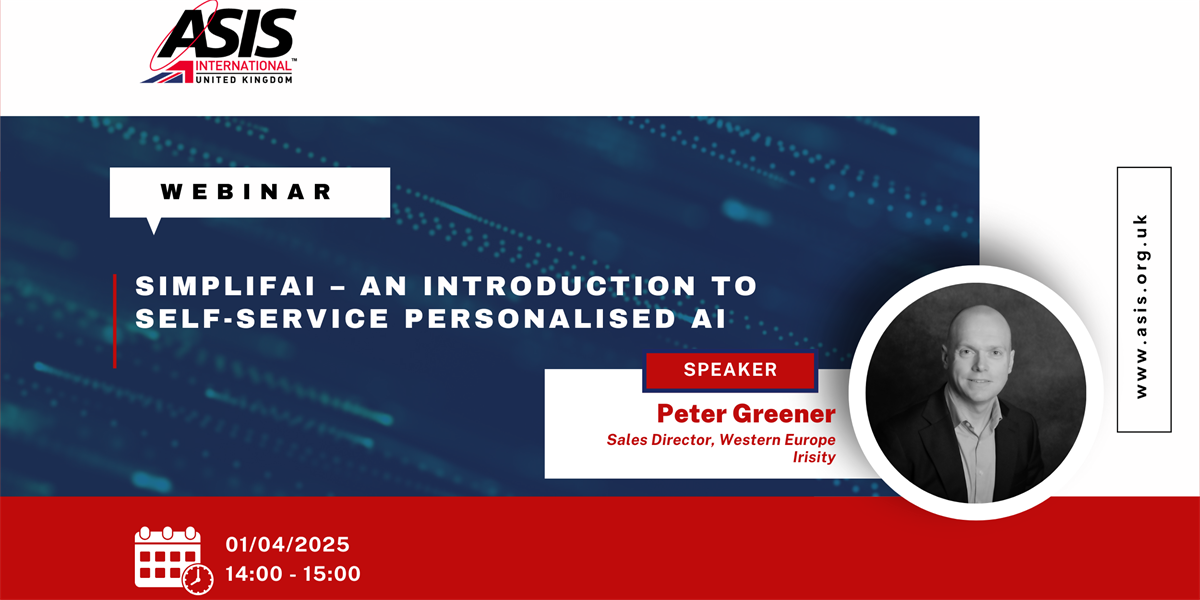 ASIS
INTERNATIONAL™
UNITED KINGDOM

WEBINAR

SIMPLIFAI – AN INTRODUCTION TO SELF-SERVICE PERSONALISED AI

SPEAKER
Peter Greener
Sales Director, Western Europe
Irisity

www.asis.org.uk

01/04/2025
14:00 - 15:00